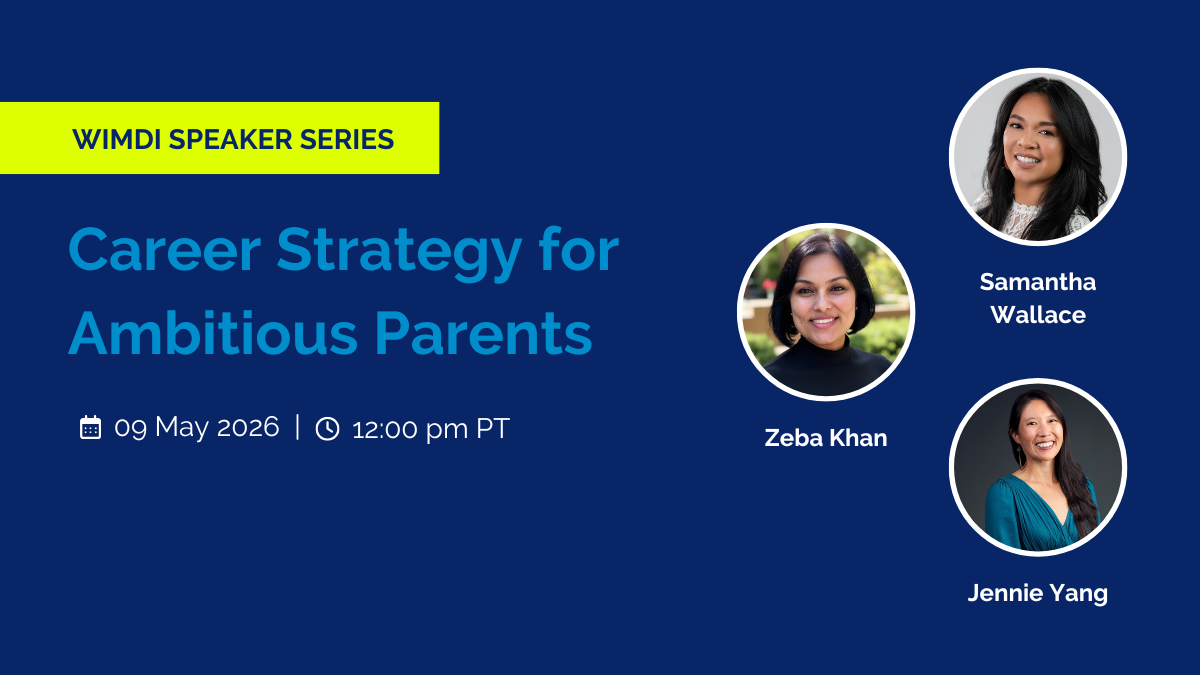 WIMDI SPEAKER SERIES

Career Strategy for Ambitious Parents

09 May 2026 | 12:00 pm PT

Samantha Wallace

Zeba Khan

Jennie Yang